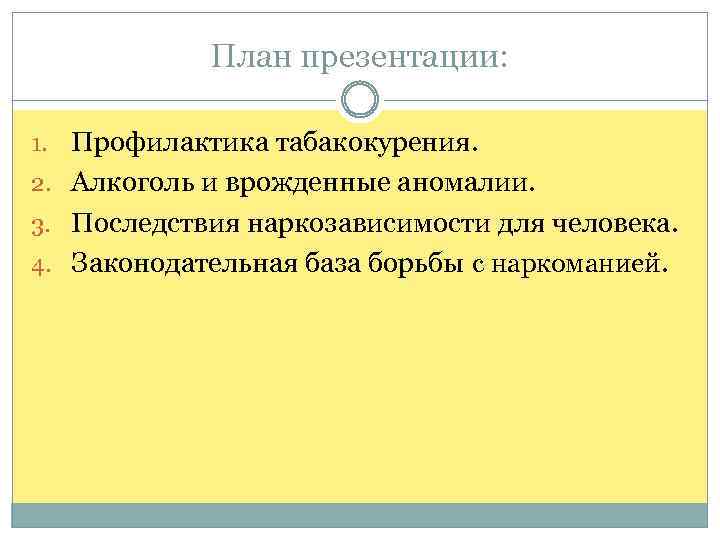 План презентации:

1. Профилактика табакокурения.
2. Алкоголь и врожденные аномалии.
3. Последствия наркозависимости для человека.
4. Законодательная база борьбы с наркоманией.